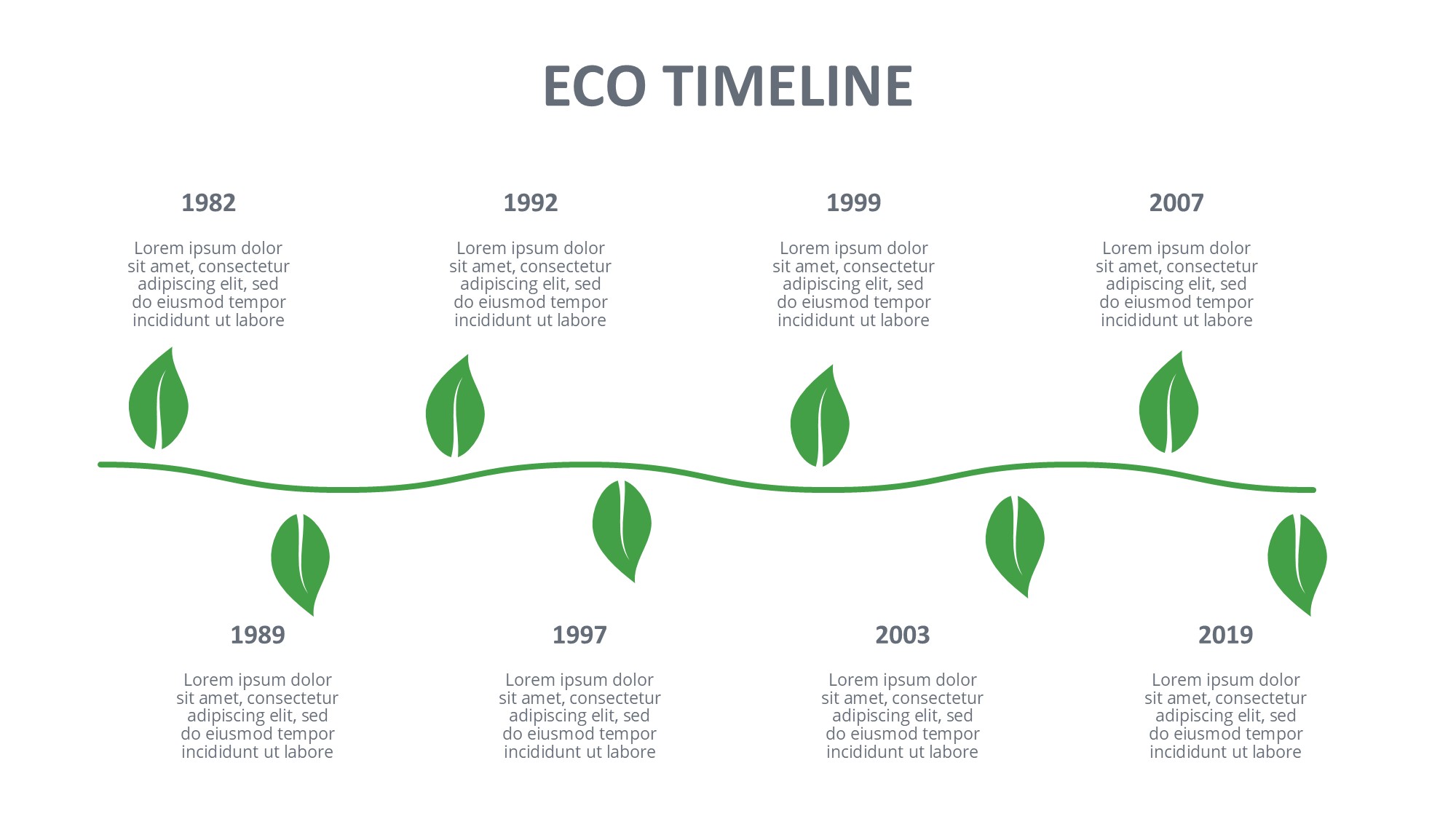 ECO TIMELINE

1982

Lorem ipsum dolor sit amet, consectetur adipiscing elit, sed do eiusmod tempor incididunt ut labore

1992

Lorem ipsum dolor sit amet, consectetur adipiscing elit, sed do eiusmod tempor incididunt ut labore

1999

Lorem ipsum dolor sit amet, consectetur adipiscing elit, sed do eiusmod tempor incididunt ut labore

2007

Lorem ipsum dolor sit amet, consectetur adipiscing elit, sed do eiusmod tempor incididunt ut labore

1989

Lorem ipsum dolor sit amet, consectetur adipiscing elit, sed do eiusmod tempor incididunt ut labore

1997

Lorem ipsum dolor sit amet, consectetur adipiscing elit, sed do eiusmod tempor incididunt ut labore

2003

Lorem ipsum dolor sit amet, consectetur adipiscing elit, sed do eiusmod tempor incididunt ut labore

2019

Lorem ipsum dolor sit amet, consectetur adipiscing elit, sed do eiusmod tempor incididunt ut labore